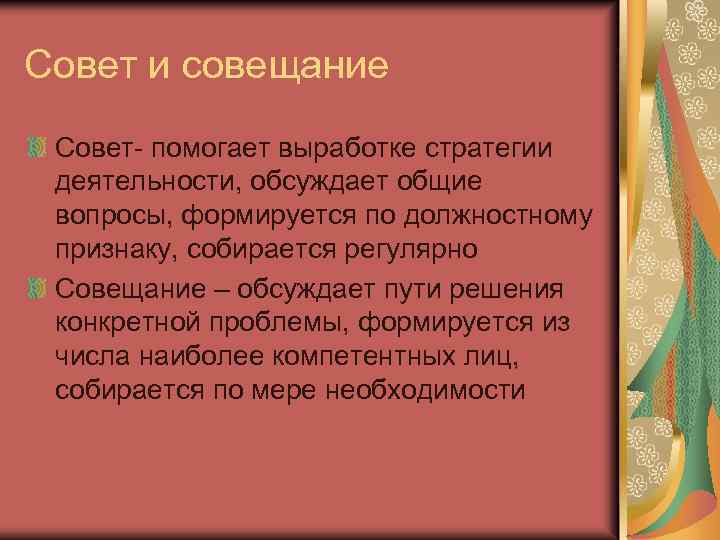 Совет и совещание

Совет- помогает выработке стратегии деятельности, обсуждает общие вопросы, формируется по должностному признаку, собирается регулярно

Совещание – обсуждает пути решения конкретной проблемы, формируется из числа наиболее компетентных лиц, собирается по мере необходимости